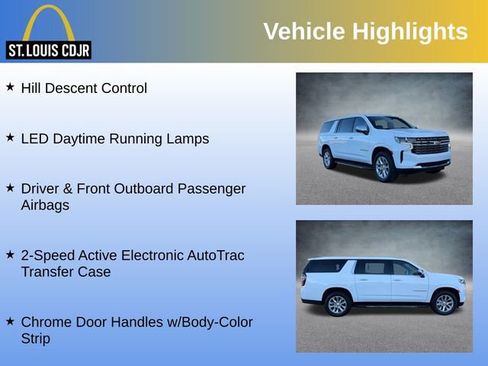 ST. LOUIS CDJR

Vehicle Highlights

★ Hill Descent Control

★ LED Daytime Running Lamps

★ Driver & Front Outboard Passenger Airbags

★ 2-Speed Active Electronic AutoTrac Transfer Case

★ Chrome Door Handles w/Body-Color Strip